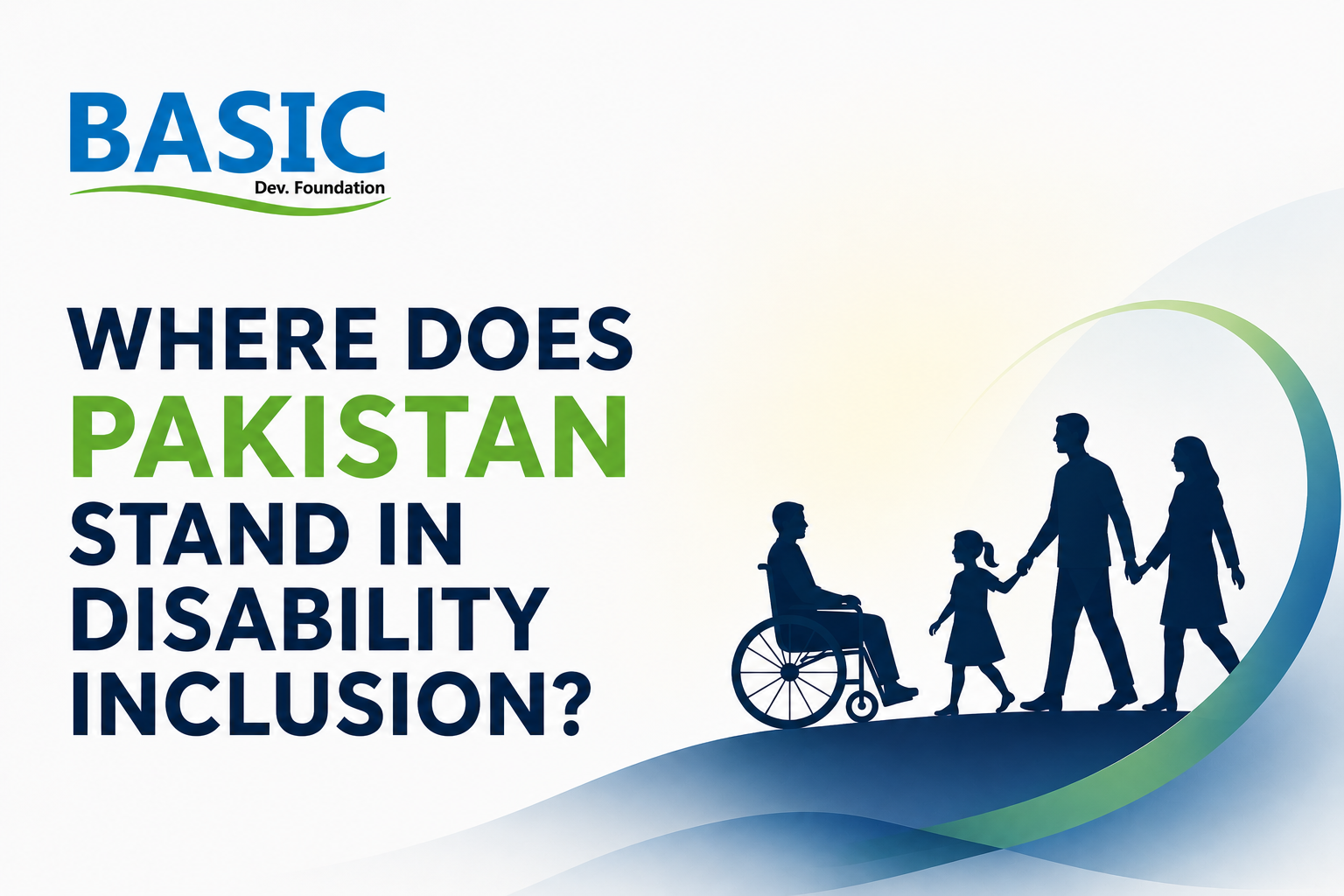 BASIC
Dev. Foundation

WHERE DOES PAKISTAN STAND IN DISABILITY INCLUSION?